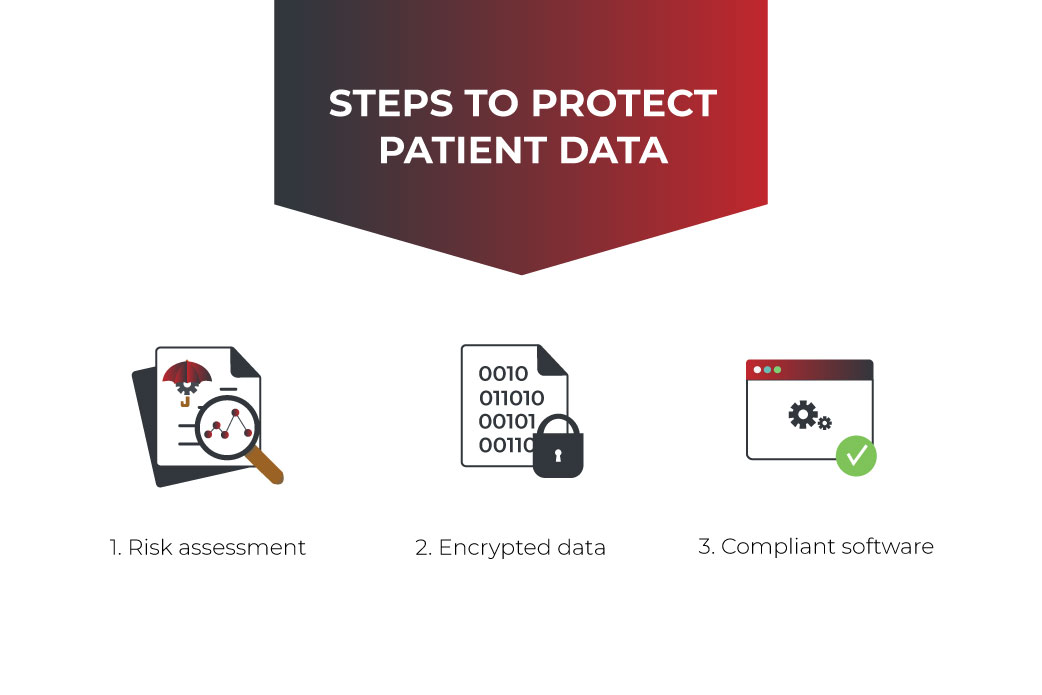 STEPS TO PROTECT PATIENT DATA

0010
011010
00101
00110

1. Risk assessment

2. Encrypted data

3. Compliant software